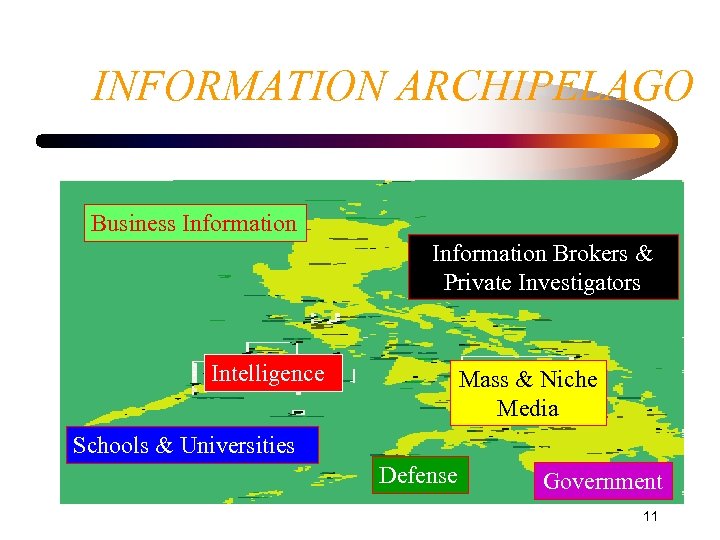 INFORMATION ARCHIPELAGO

Business Information

Information Brokers & Private Investigators

Intelligence

Mass & Niche Media

Schools & Universities

Defense

Government

11